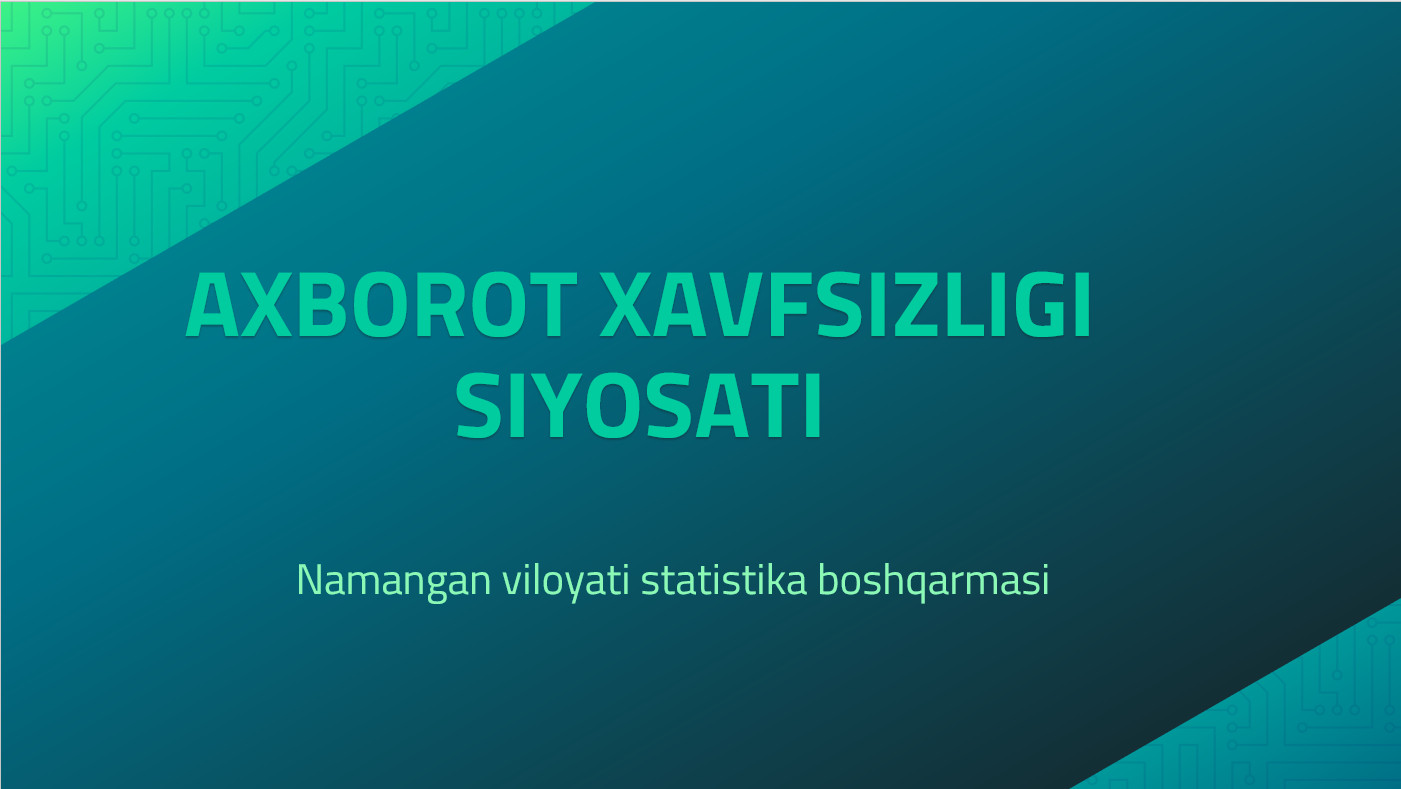 AXBOROT XAVFSIZLIGI SIYOSATI

Namangan viloyati statistika boshqarmasi